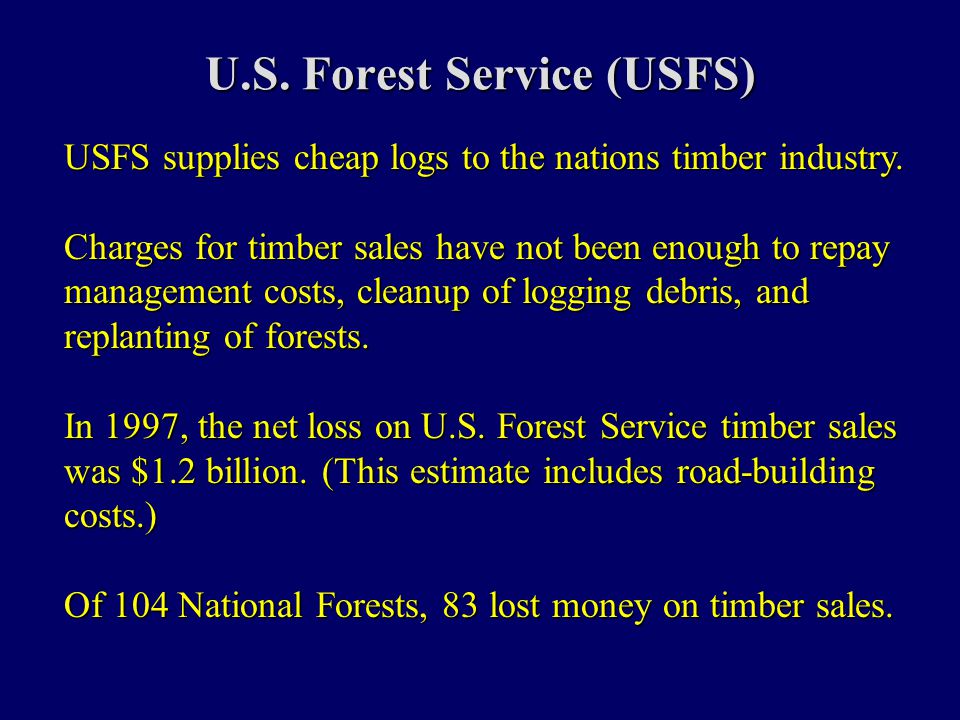 U.S. Forest Service (USFS)

USFS supplies cheap logs to the nations timber industry.

Charges for timber sales have not been enough to repay management costs, cleanup of logging debris, and replanting of forests.

In 1997, the net loss on U.S. Forest Service timber sales was \$1.2 billion. (This estimate includes road-building costs.)

Of 104 National Forests, 83 lost money on timber sales.